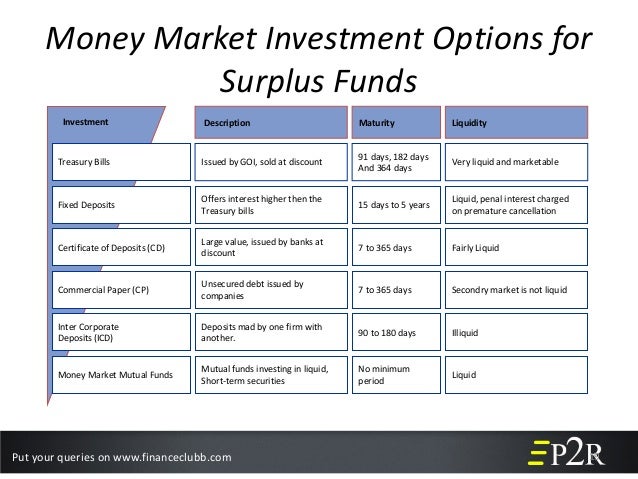 Money Market Investment Options for Surplus Funds

| Investment | Description | Maturity | Liquidity |
|---|---|---|---|
| Treasury Bills | Issued by GOI, sold at discount | 91 days, 182 days And 364 days | Very liquid and marketable |
| Fixed Deposits | Offers interest higher then the Treasury bills | 15 days to 5 years | Liquid, penal interest charged on premature cancellation |
| Certificate of Deposits (CD) | Large value, issued by banks at discount | 7 to 365 days | Fairly Liquid |
| Commercial Paper (CP) | Unsecured debt issued by companies | 7 to 365 days | Secondry market is not liquid |
| Inter Corporate Deposits (ICD) | Deposits mad by one firm with another. | 90 to 180 days | Illiquid |
| Money Market Mutual Funds | Mutual funds investing in liquid, Short-term securities | No minimum period | Liquid |

Put your queries on www.financeclubb.com

P2R